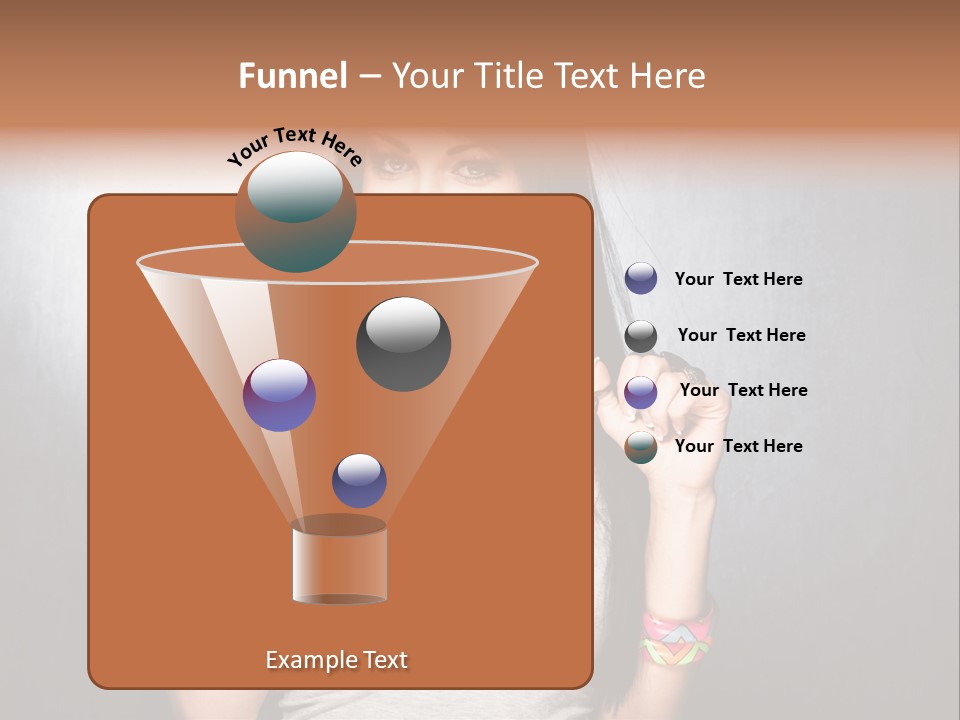 Funnel – Your Title Text Here

Your Text Here

Your Text Here

Your Text Here

Your Text Here

Your Text Here

Example Text